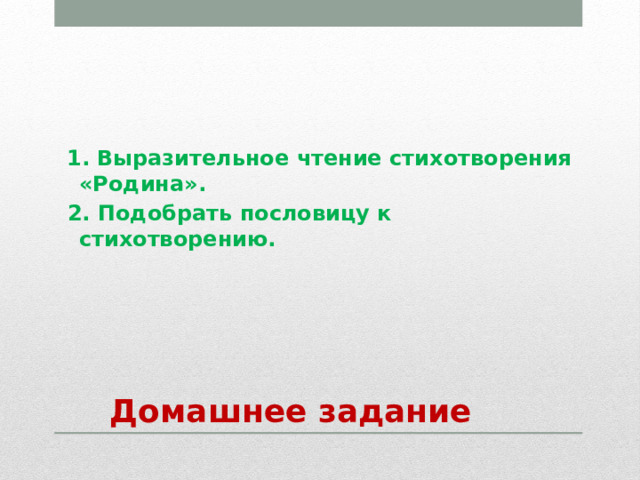 1. Выразительное чтение стихотворения «Родина».

2. Подобрать пословицу к стихотворению.

Домашнее задание